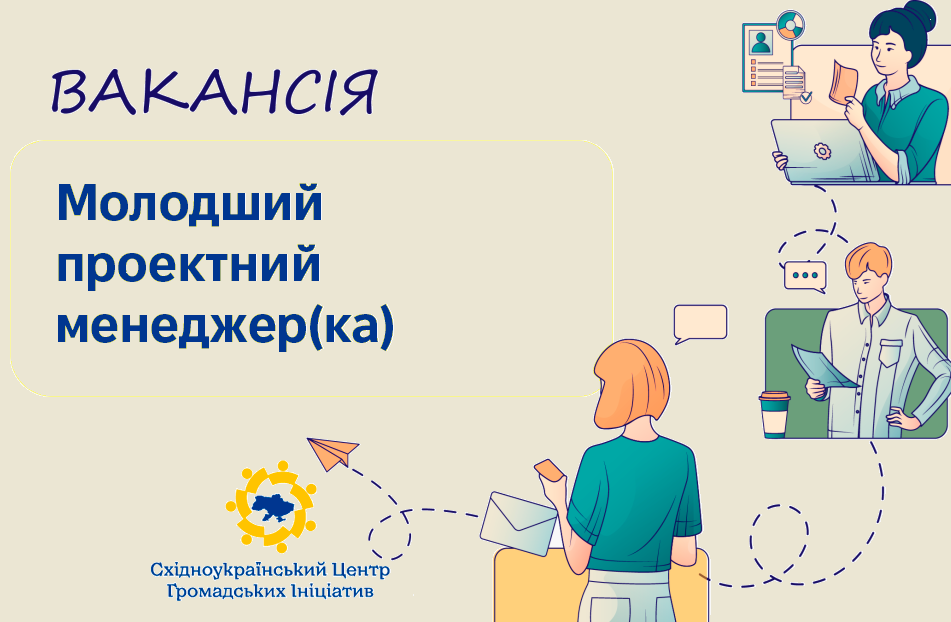 ВАКАНСІЯ

Молодший проектний менеджер(ка)

Східноукраїнський Центр
Громадських Ініціатив